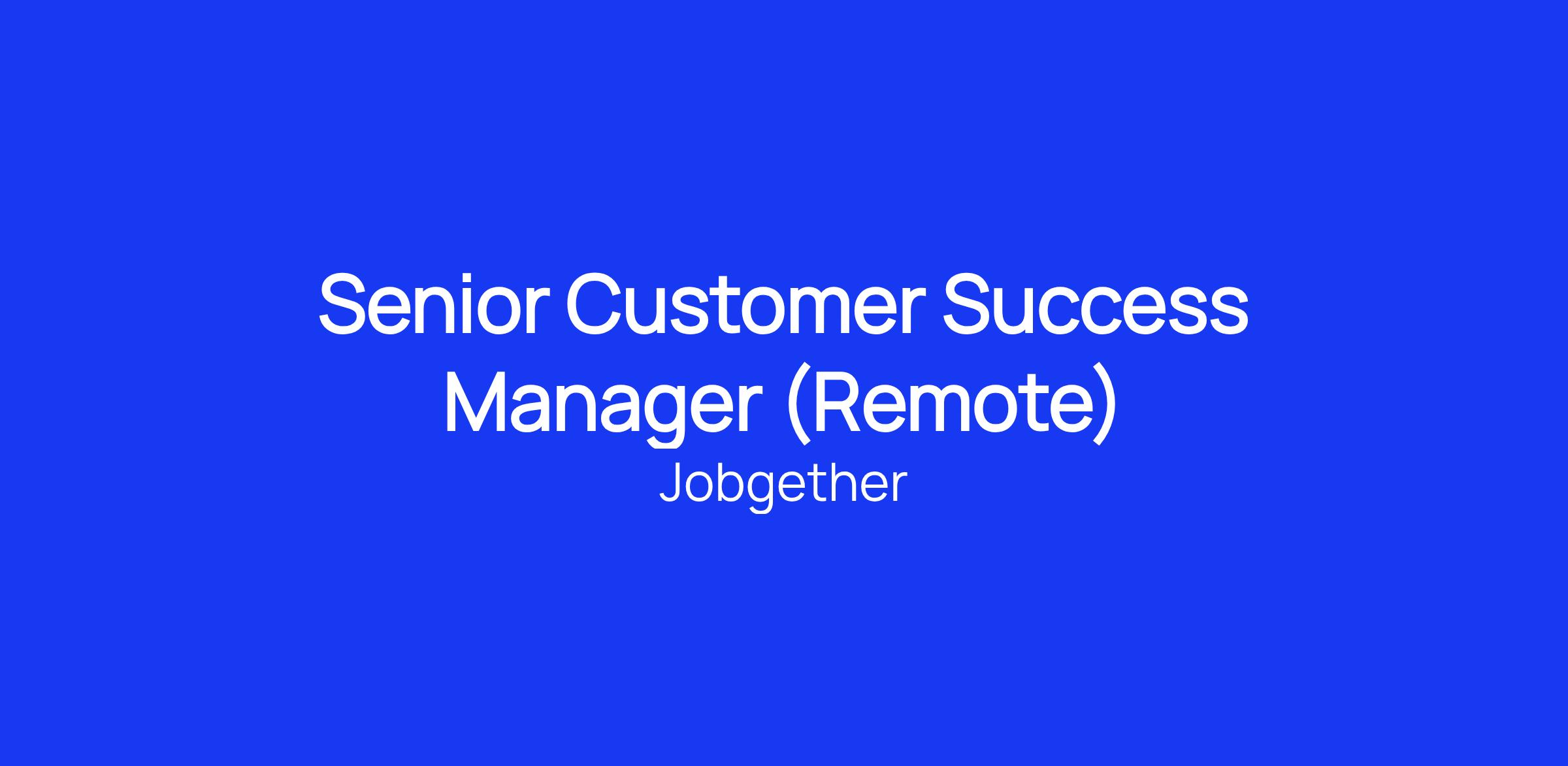 Senior Customer Success Manager (Remote)
Jobgether